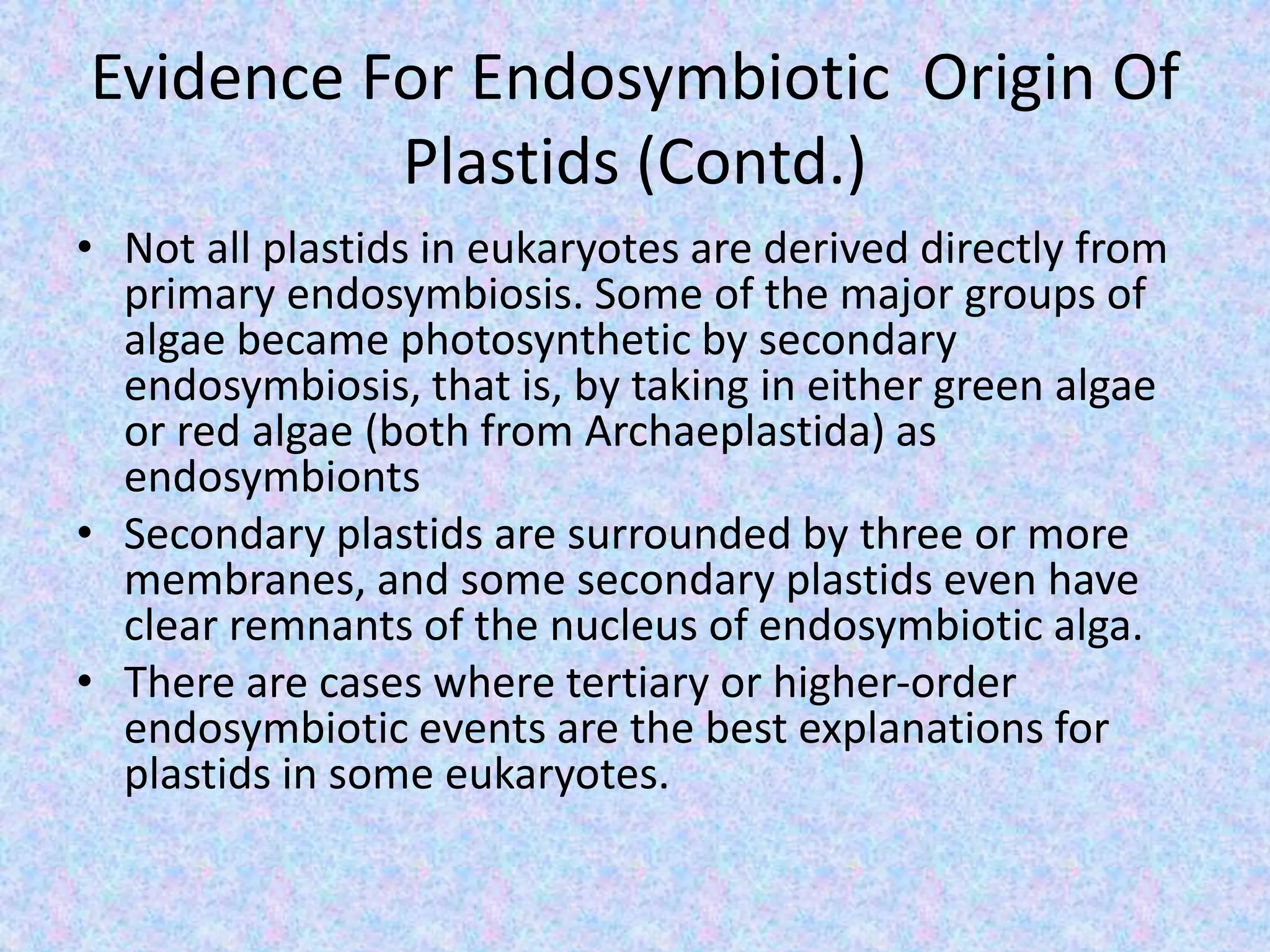 Evidence For Endosymbiotic Origin Of Plastids (Contd.)

• Not all plastids in eukaryotes are derived directly from primary endosymbiosis. Some of the major groups of algae became photosynthetic by secondary endosymbiosis, that is, by taking in either green algae or red algae (both from Archaeplastida) as endosymbionts

• Secondary plastids are surrounded by three or more membranes, and some secondary plastids even have clear remnants of the nucleus of endosymbiotic alga.

• There are cases where tertiary or higher-order endosymbiotic events are the best explanations for plastids in some eukaryotes.